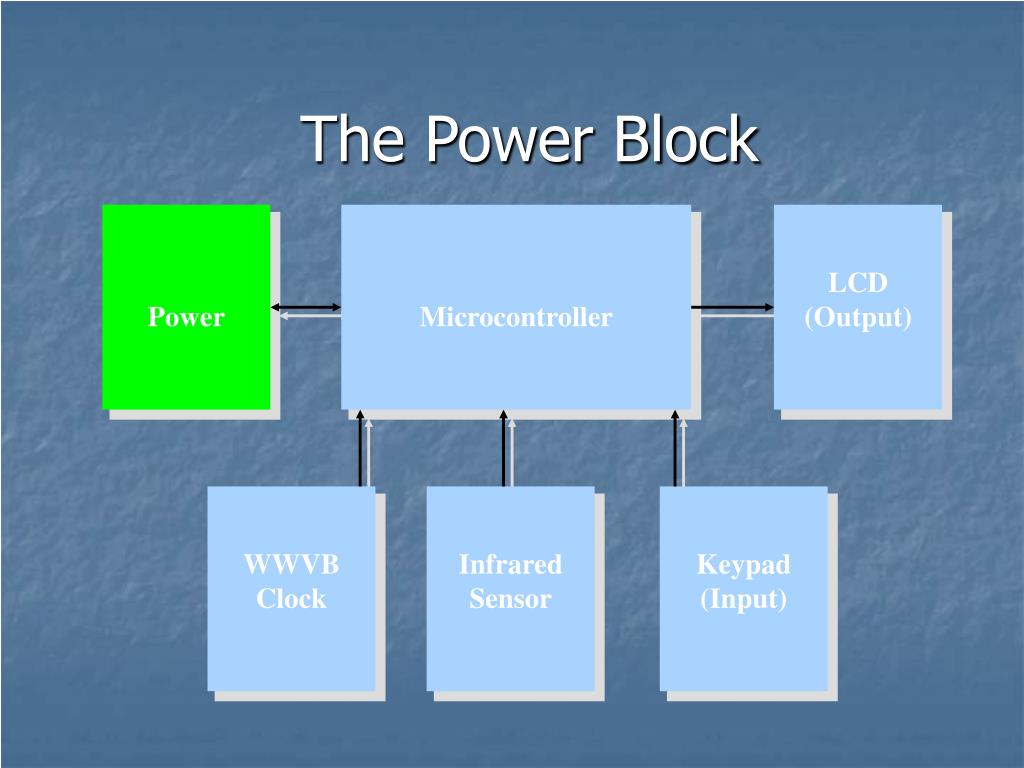 The Power Block

Power

Microcontroller

LCD
(Output)

WWVB
Clock

Infrared
Sensor

Keypad
(Input)